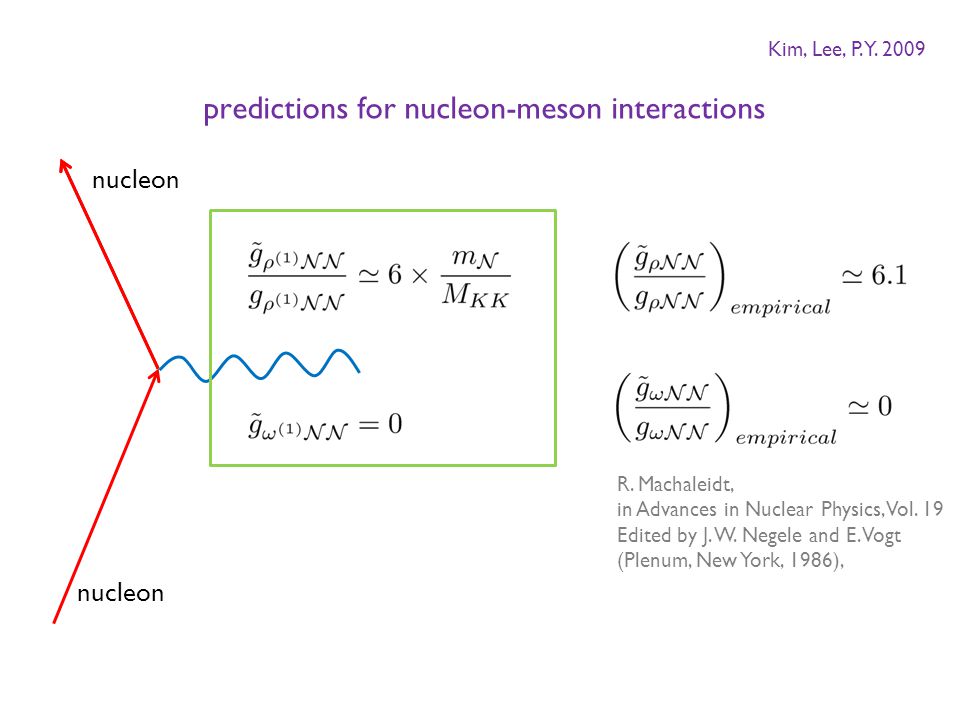 Kim, Lee, P.Y. 2009

predictions for nucleon-meson interactions

nucleon

$\frac{\tilde{g}_{\rho^{(1)}\mathcal{N}\mathcal{N}}}{g_{\rho^{(1)}\mathcal{N}\mathcal{N}}} \simeq 6 \times \frac{m_{\mathcal{N}}}{M_{KK}}$

$\tilde{g}_{\omega^{(1)}\mathcal{N}\mathcal{N}} = 0$

$\left(\frac{\tilde{g}_{\rho\mathcal{N}\mathcal{N}}}{g_{\rho\mathcal{N}\mathcal{N}}}\right)_{empirical} \simeq 6.1$

$\left(\frac{\tilde{g}_{\omega\mathcal{N}\mathcal{N}}}{g_{\omega\mathcal{N}\mathcal{N}}}\right)_{empirical} \simeq 0$

R. Machaleidt,
in Advances in Nuclear Physics, Vol. 19
Edited by J. W. Negele and E. Vogt
(Plenum, New York, 1986),

nucleon